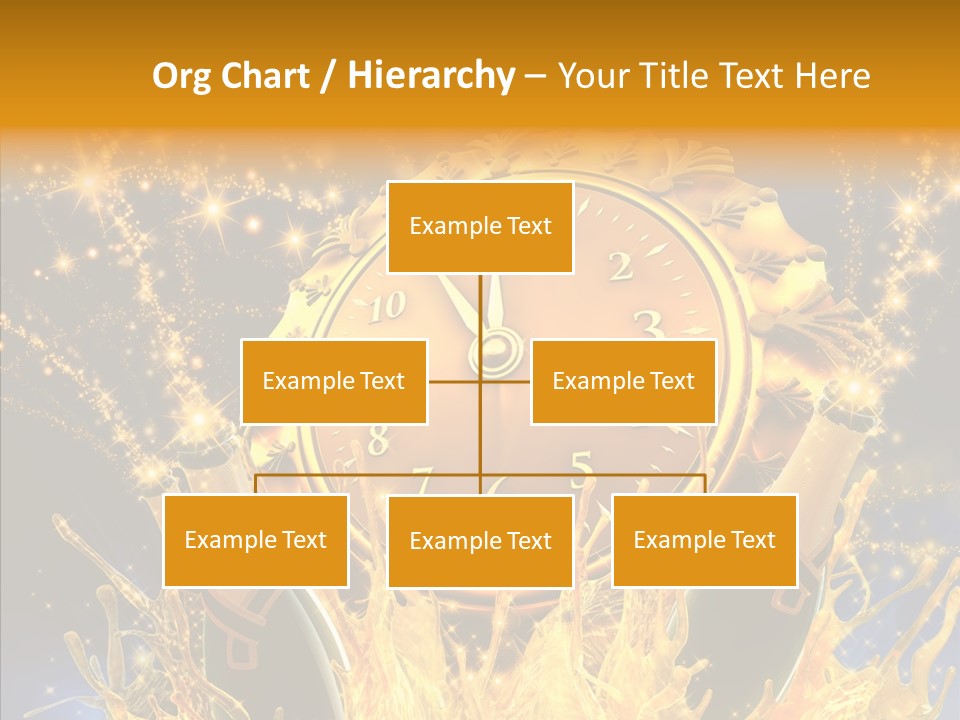 Org Chart / Hierarchy – Your Title Text Here

Example Text

Example Text

Example Text

Example Text

Example Text

Example Text